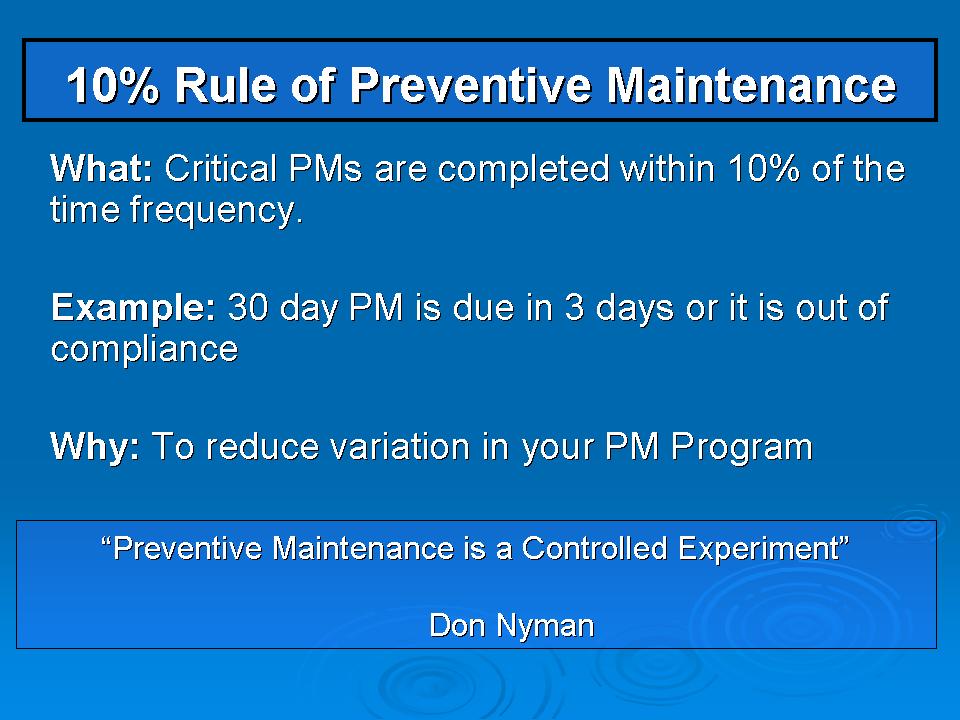 10% Rule of Preventive Maintenance

What: Critical PMs are completed within 10% of the time frequency.

Example: 30 day PM is due in 3 days or it is out of compliance

Why: To reduce variation in your PM Program

“Preventive Maintenance is a Controlled Experiment”

Don Nyman